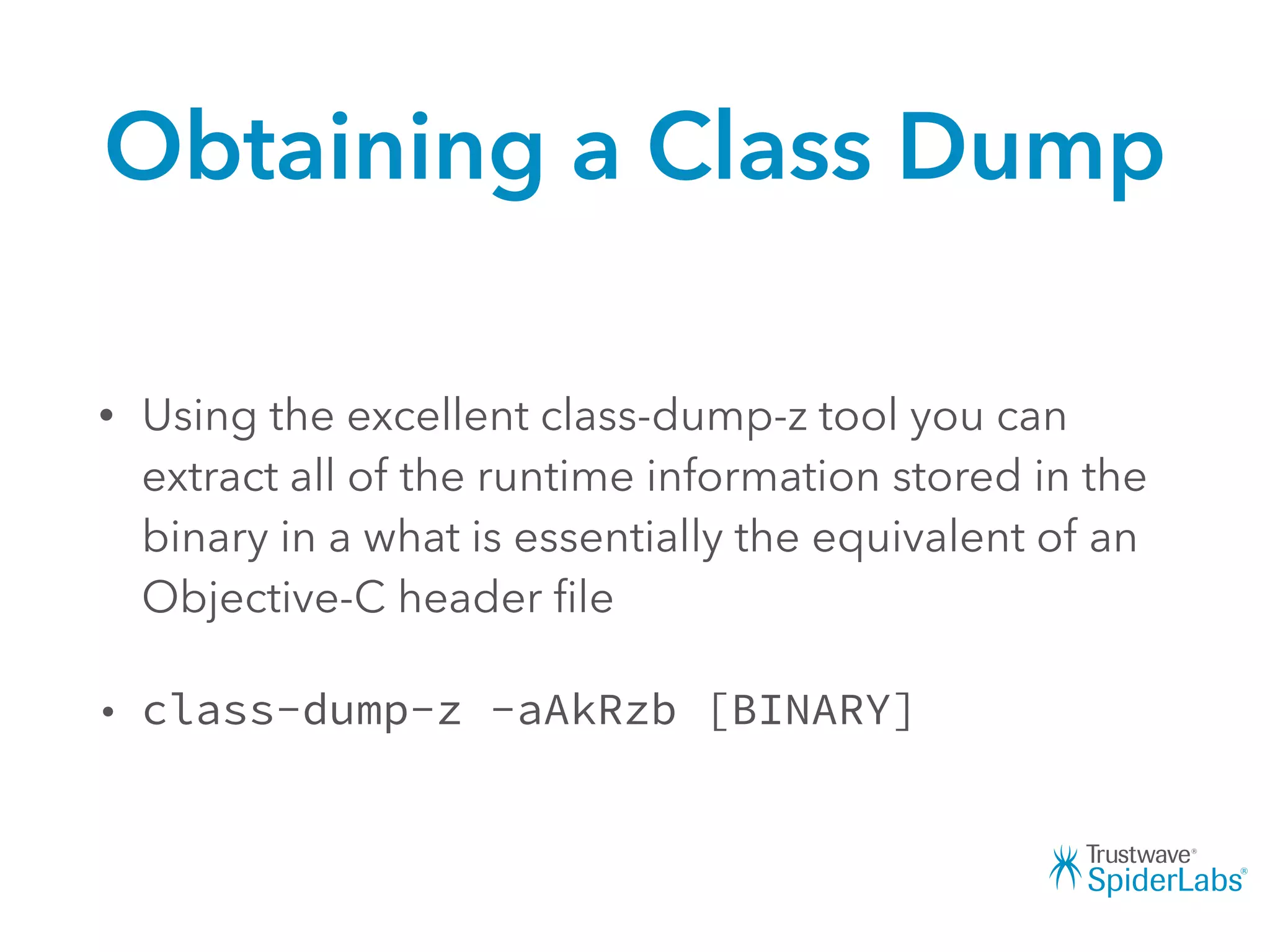 Obtaining a Class Dump

• Using the excellent class-dump-z tool you can extract all of the runtime information stored in the binary in a what is essentially the equivalent of an Objective-C header file

• class-dump-z -aAkRzb [BINARY]

Trustwave® SpiderLabs®